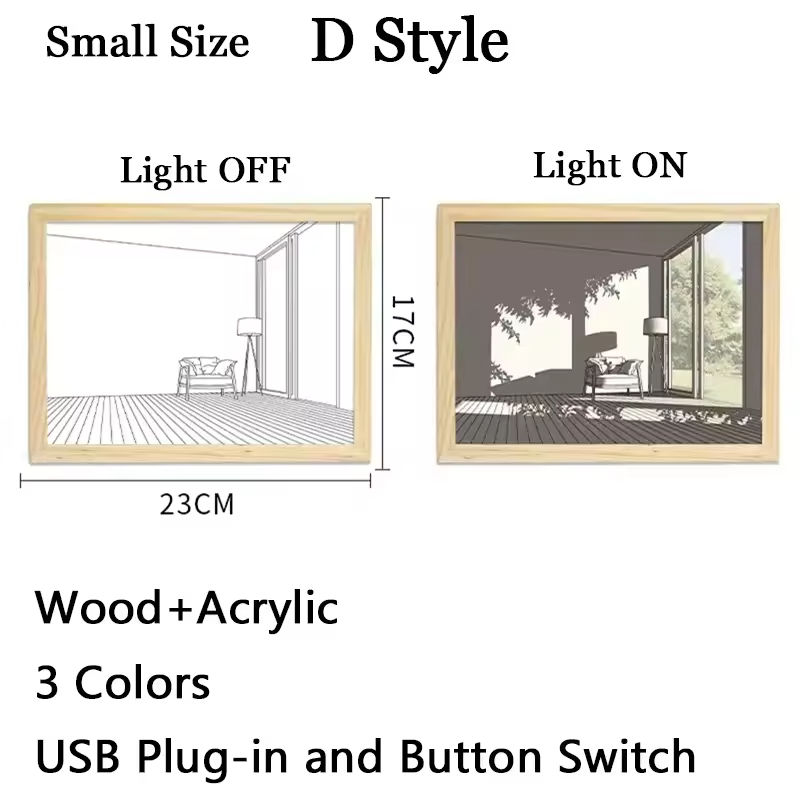 Small Size D Style

Light OFF

Light ON

17CM

23CM

Wood+Acrylic

3 Colors

USB Plug-in and Button Switch